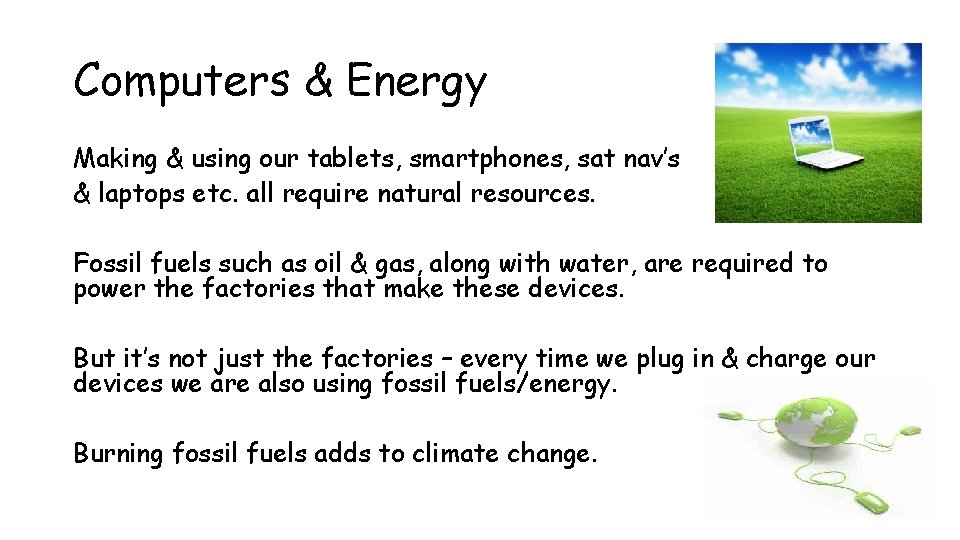 Computers & Energy

Making & using our tablets, smartphones, sat nav's & laptops etc. all require natural resources.

Fossil fuels such as oil & gas, along with water, are required to power the factories that make these devices.

But it's not just the factories – every time we plug in & charge our devices we are also using fossil fuels/energy.

Burning fossil fuels adds to climate change.